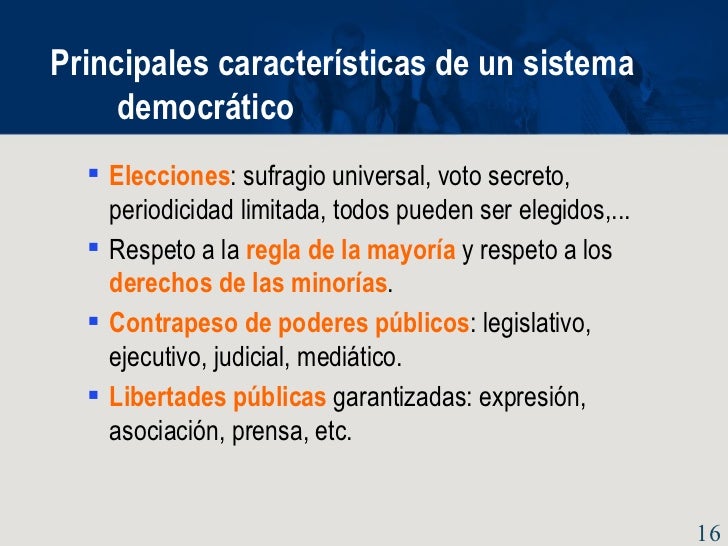 Principales características de un sistema democrático

▪ Elecciones: sufragio universal, voto secreto, periodicidad limitada, todos pueden ser elegidos,...
▪ Respeto a la regla de la mayoría y respeto a los derechos de las minorías.
▪ Contrapeso de poderes públicos: legislativo, ejecutivo, judicial, mediático.
▪ Libertades públicas garantizadas: expresión, asociación, prensa, etc.

16